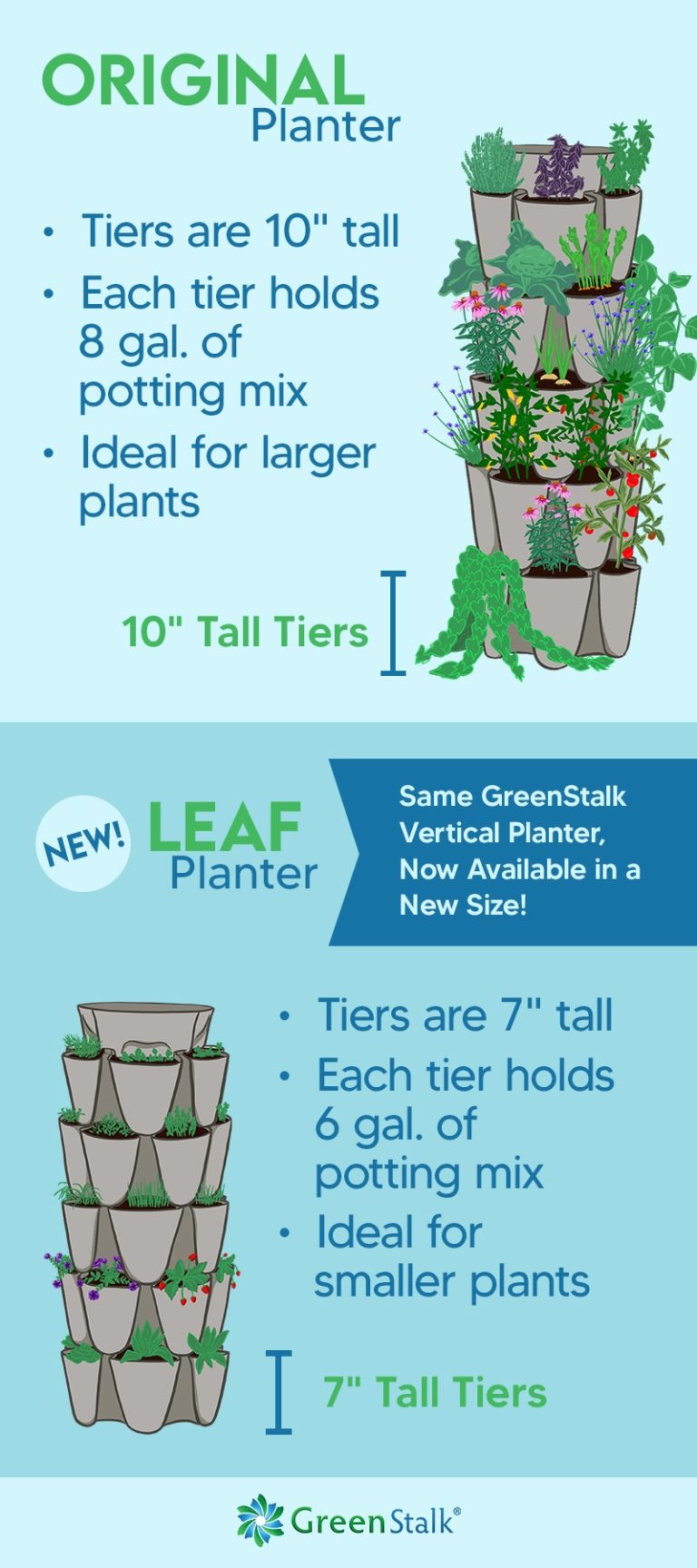 ORIGINAL
Planter

• Tiers are 10" tall
• Each tier holds 8 gal. of potting mix
• Ideal for larger plants

10" Tall Tiers

NEW!
LEAF
Planter

Same GreenStalk Vertical Planter, Now Available in a New Size!

• Tiers are 7" tall
• Each tier holds 6 gal. of potting mix
• Ideal for smaller plants

7" Tall Tiers

GreenStalk®